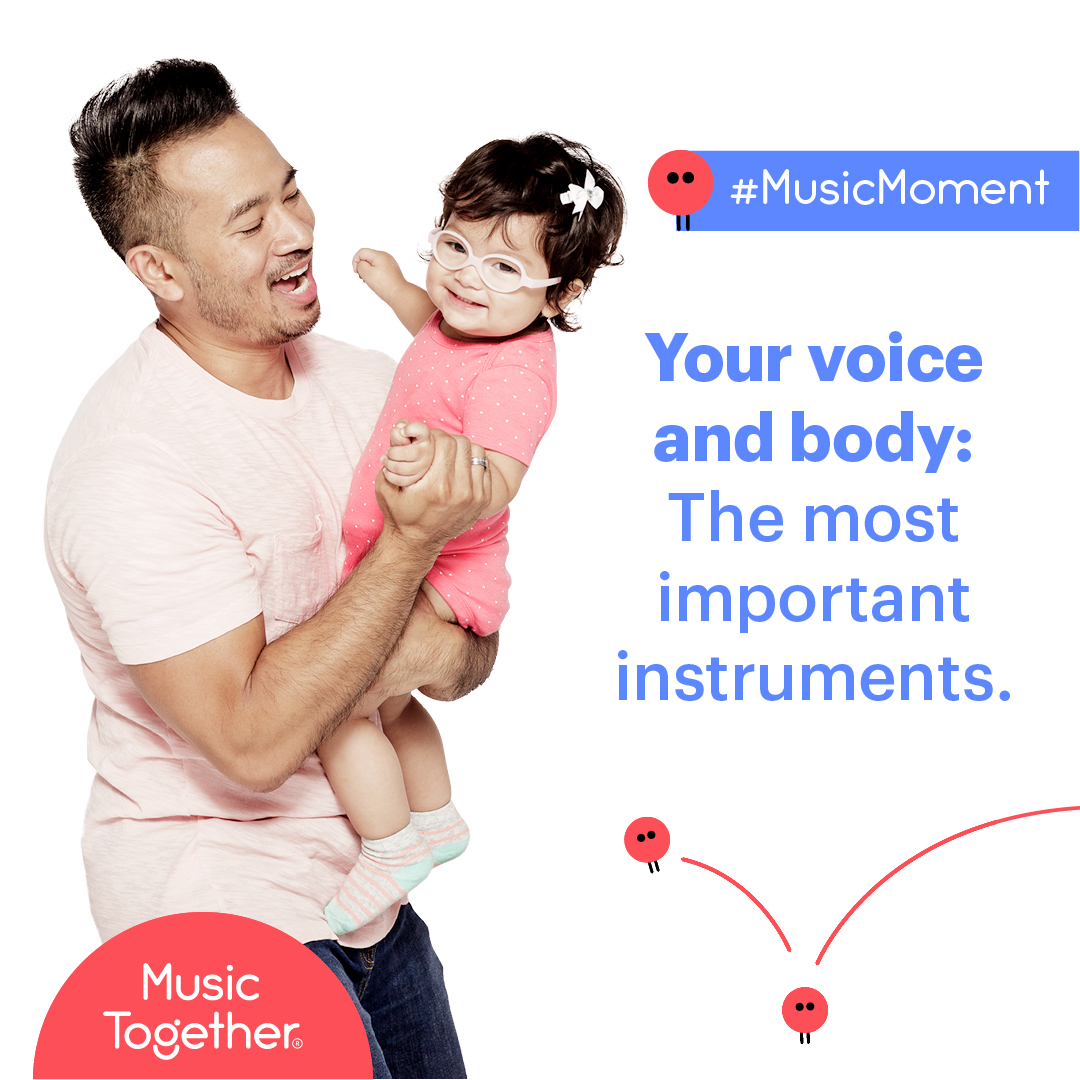 #MusicMoment

Your voice and body: The most important instruments.

Music Together®